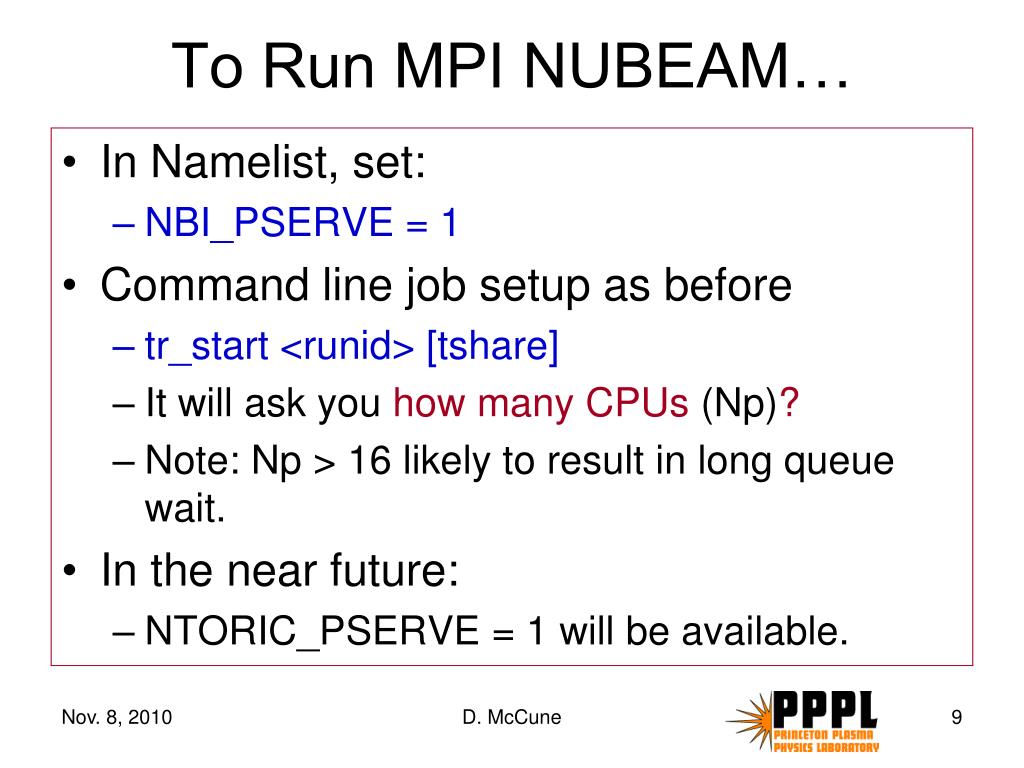 To Run MPI NUBEAM…

• In Namelist, set:
– NBI_PSERVE = 1
• Command line job setup as before
– tr_start <runid> [tshare]
– It will ask you how many CPUs (Np)?
– Note: Np > 16 likely to result in long queue wait.
• In the near future:
– NTORIC_PSERVE = 1 will be available.

Nov. 8, 2010

D. McCune

PPPL
PRINCETON PLASMA PHYSICS LABORATORY

9